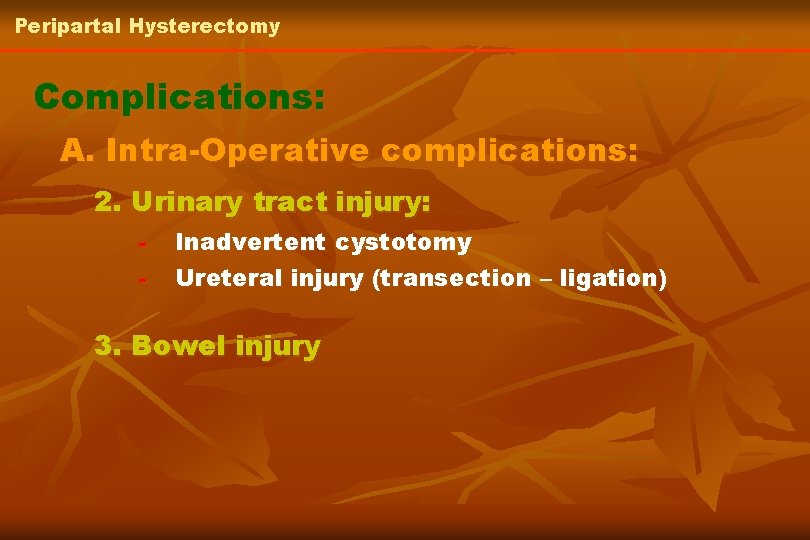 Peripartal Hysterectomy

Complications:

A. Intra-Operative complications:

2. Urinary tract injury:

- Inadvertent cystotomy
- Ureteral injury (transection – ligation)

3. Bowel injury